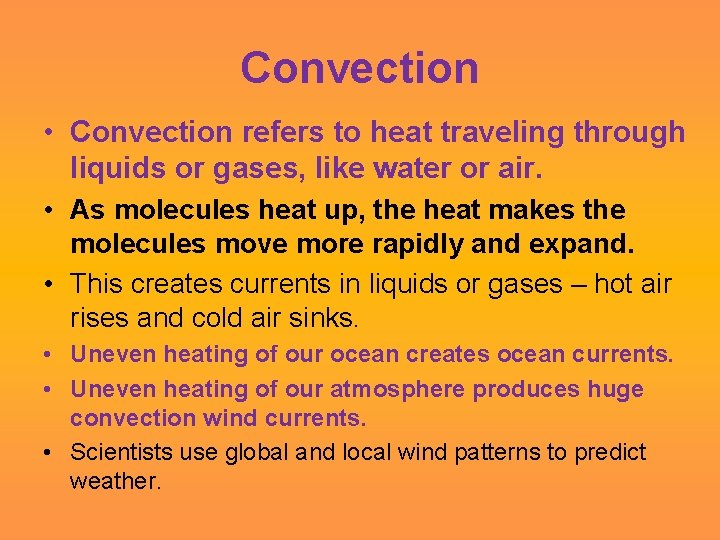 Convection

• Convection refers to heat traveling through liquids or gases, like water or air.
• As molecules heat up, the heat makes the molecules move more rapidly and expand.
• This creates currents in liquids or gases – hot air rises and cold air sinks.
• Uneven heating of our ocean creates ocean currents.
• Uneven heating of our atmosphere produces huge convection wind currents.
• Scientists use global and local wind patterns to predict weather.